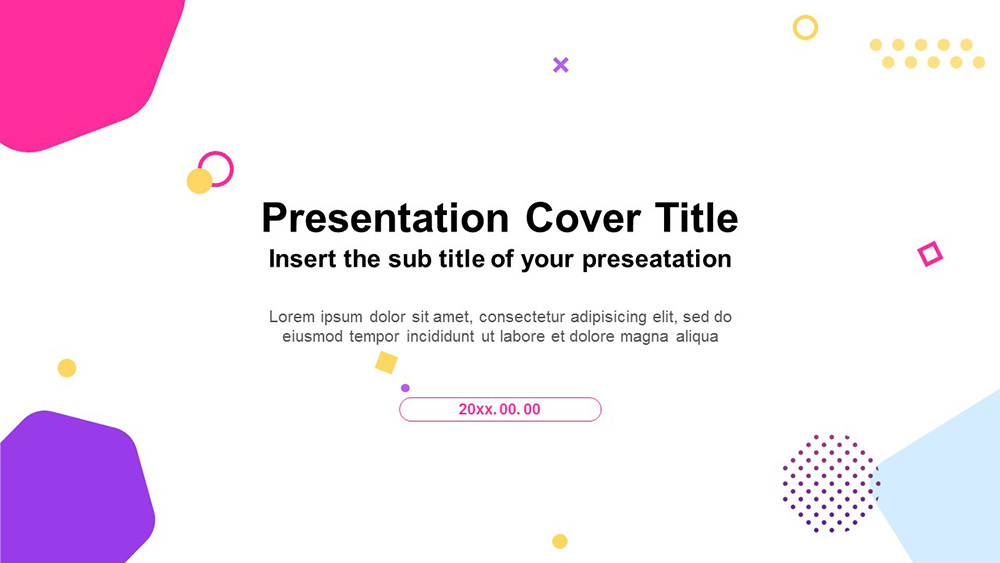 Presentation Cover Title

Insert the sub title of your preseatation

Lorem ipsum dolor sit amet, consectetur adipisicing elit, sed do eiusmod tempor incididunt ut labore et dolore magna aliqua

20xx. 00. 00